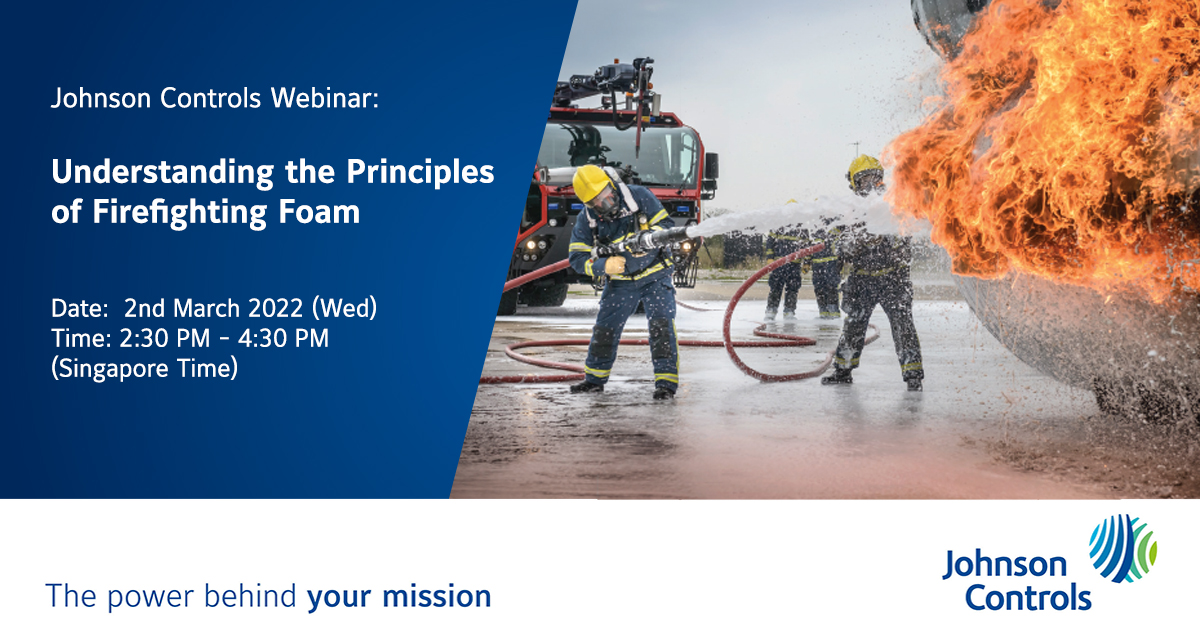 Johnson Controls Webinar:

Understanding the Principles of Firefighting Foam

Date: 2nd March 2022 (Wed)
Time: 2:30 PM - 4:30 PM
(Singapore Time)

The power behind your mission

Johnson Controls